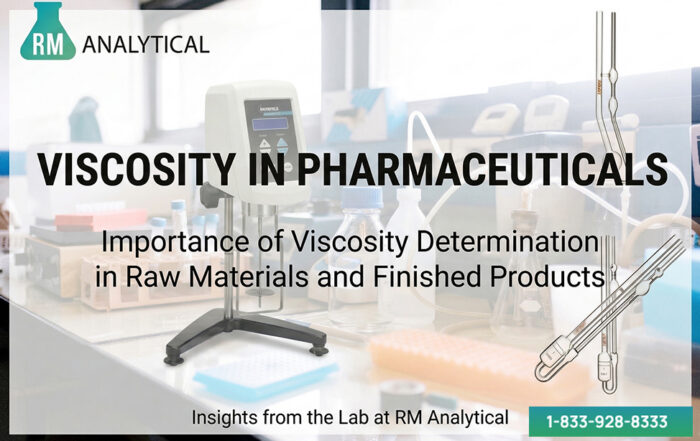 RM ANALYTICAL

VISCOSITY IN PHARMACEUTICALS

Importance of Viscosity Determination in Raw Materials and Finished Products

Insights from the Lab at RM Analytical

1-833-928-8333